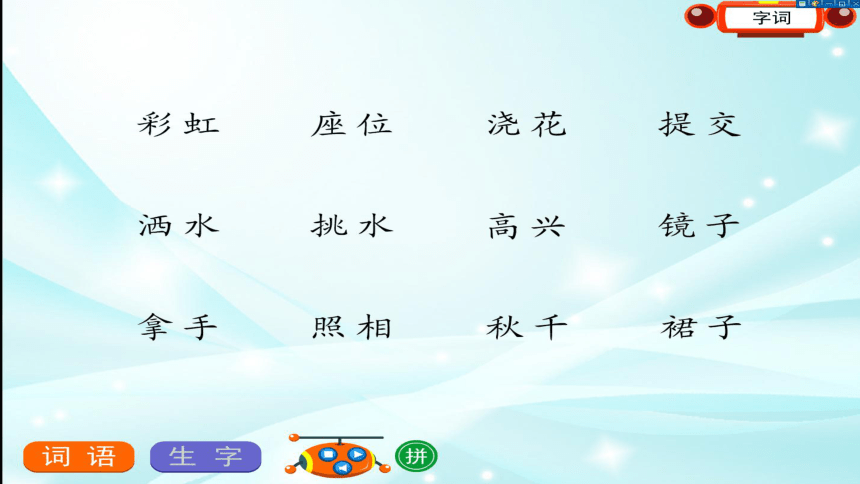 字词

彩虹 座位 浇花 提交

洒水 挑水 高兴 镜子

拿手 照相 秋千 裙子

词语 生字 拼